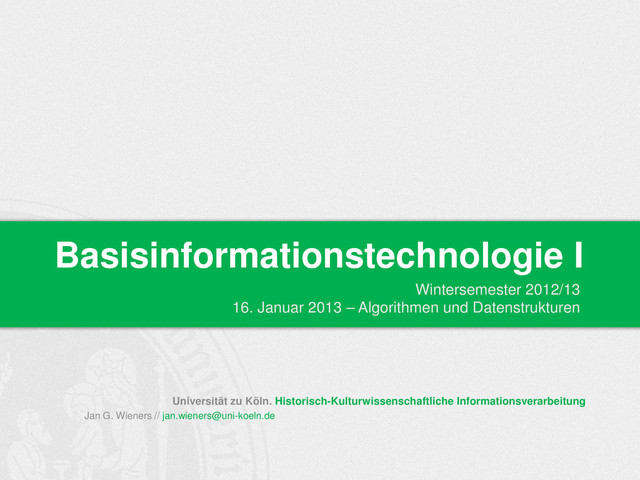 Basisinformationstechnologie I

Wintersemester 2012/13
16. Januar 2013 – Algorithmen und Datenstrukturen

Universität zu Köln. Historisch-Kulturwissenschaftliche Informationsverarbeitung
Jan G. Wieners // jan.wieners@uni-koeln.de